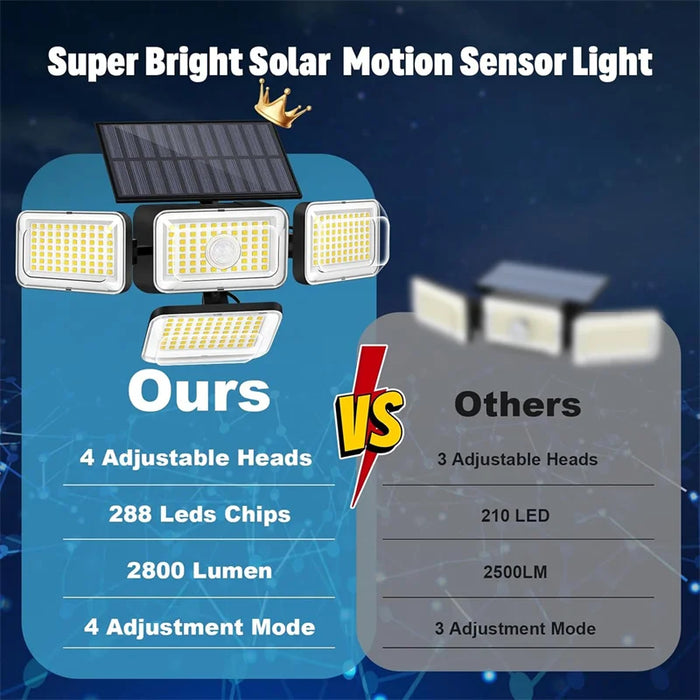 Super Bright Solar Motion Sensor Light

Ours

4 Adjustable Heads

288 Leds Chips

2800 Lumen

4 Adjustment Mode

VS

Others

3 Adjustable Heads

210 LED

2500LM

3 Adjustment Mode